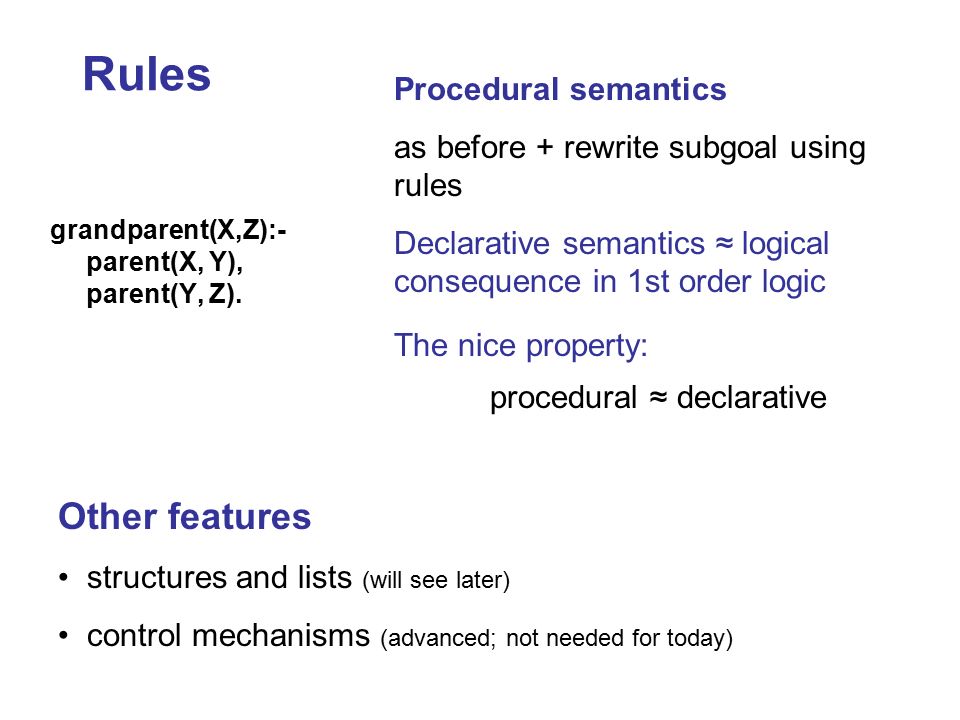 Rules

grandparent(X,Z):-
parent(X, Y),
parent(Y, Z).

Procedural semantics

as before + rewrite subgoal using rules

Declarative semantics ≈ logical consequence in 1st order logic

The nice property:

procedural ≈ declarative

Other features

• structures and lists (will see later)

• control mechanisms (advanced; not needed for today)